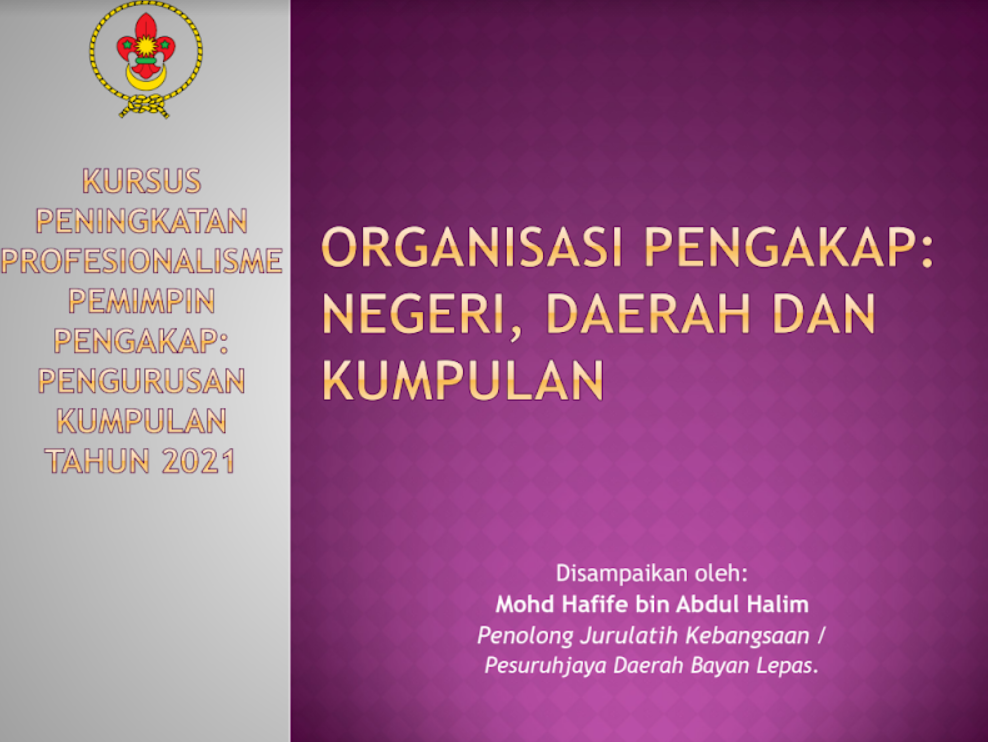 KURSUS PENINGKATAN PROFESIONALISME PEMIMPIN PENGAKAP: PENGURUSAN KUMPULAN TAHUN 2021

ORGANISASI PENGAKAP: NEGERI, DAERAH DAN KUMPULAN

Disampaikan oleh:
Mohd Hafife bin Abdul Halim
Penolong Jurulatih Kebangsaan / Pesuruhjaya Daerah Bayan Lepas.